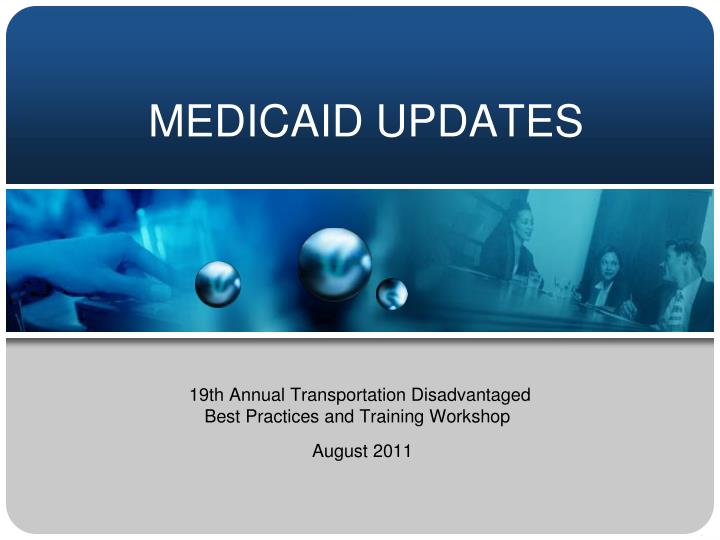 MEDICAID UPDATES

19th Annual Transportation Disadvantaged
Best Practices and Training Workshop

August 2011